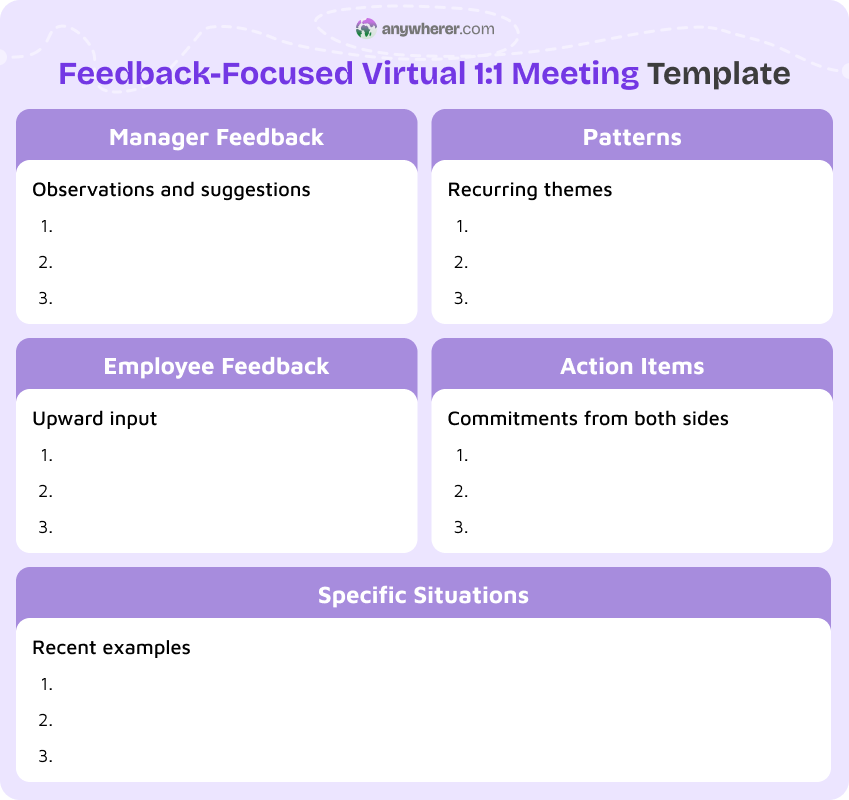 anywherer.com

Feedback-Focused Virtual 1:1 Meeting Template

Manager Feedback

Observations and suggestions
1.
2.
3.

Patterns

Recurring themes
1.
2.
3.

Employee Feedback

Upward input
1.
2.
3.

Action Items

Commitments from both sides
1.
2.
3.

Specific Situations

Recent examples
1.
2.
3.